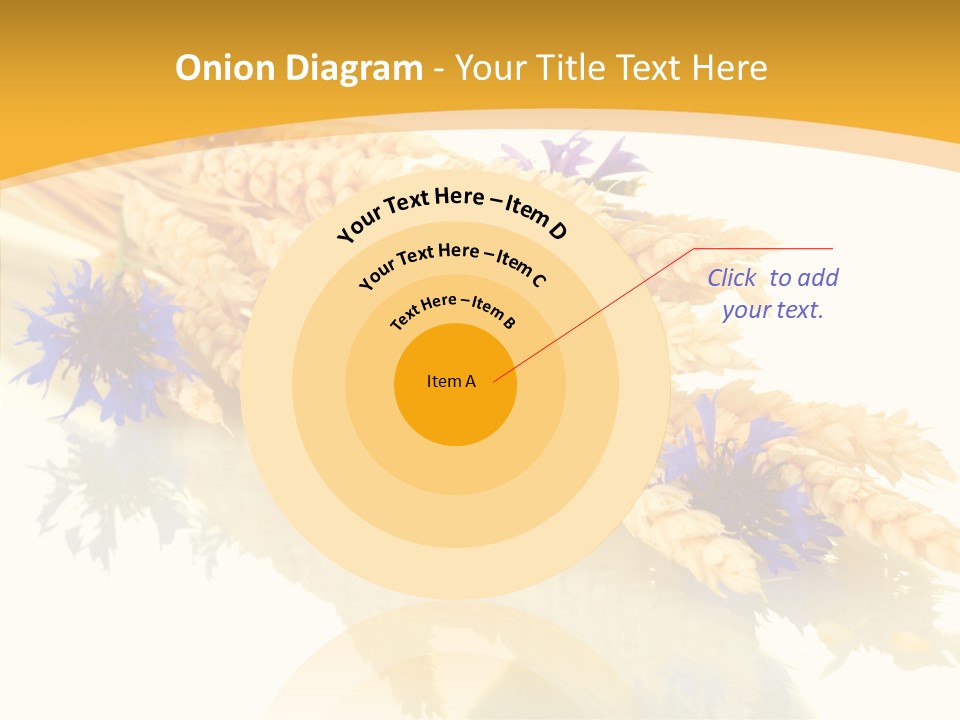 Onion Diagram - Your Title Text Here

Your Text Here – Item D

Your Text Here – Item C

Text Here – Item B

Item A

Click to add your text.